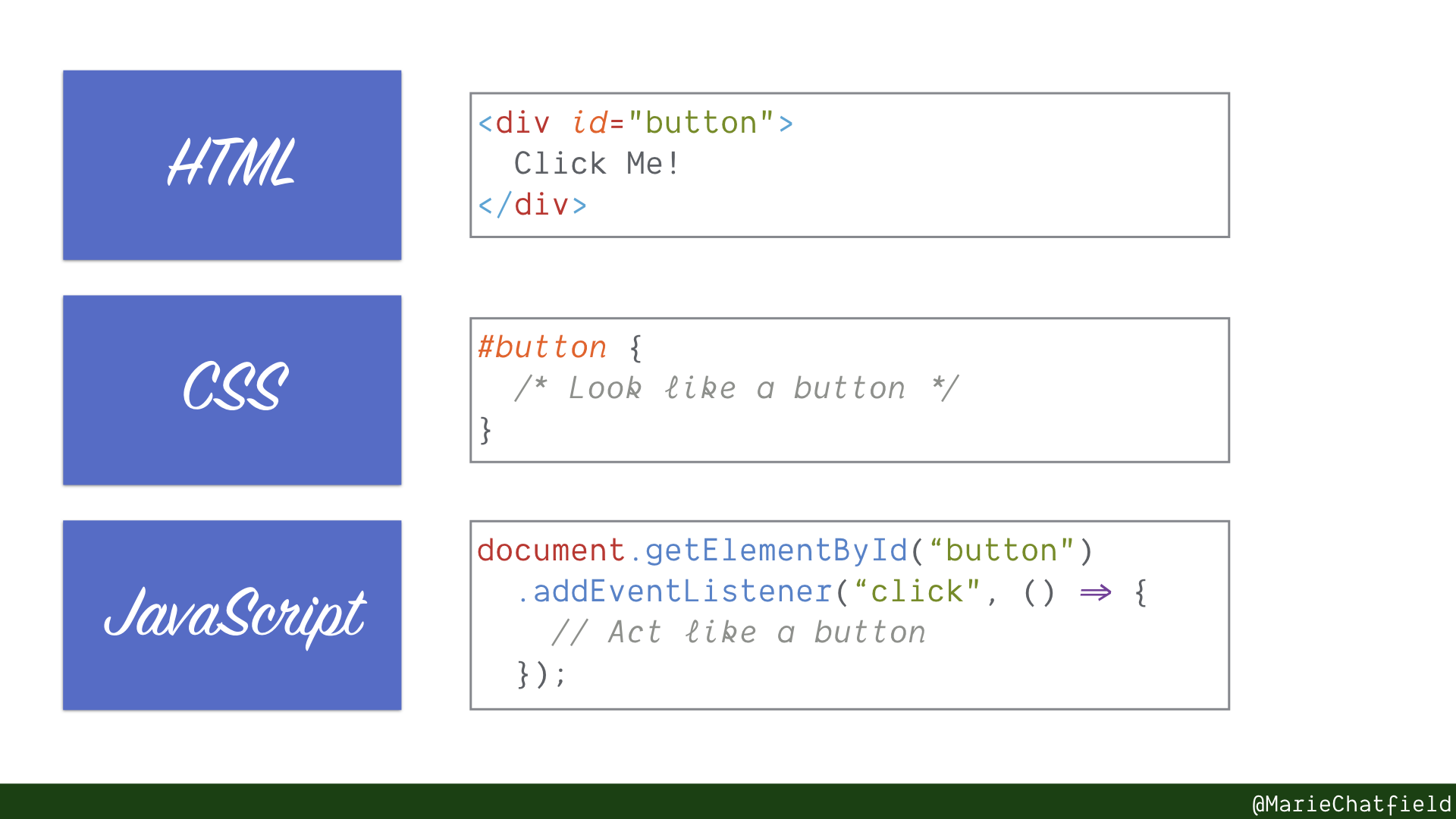 HTML

<div id="button">
Click Me!
</div>

CSS

#button {
/* Look like a button */
}

JavaScript

document.getElementById("button")
.addEventListener("click", () ⇒ {
// Act like a button
});

@MarieChatfield